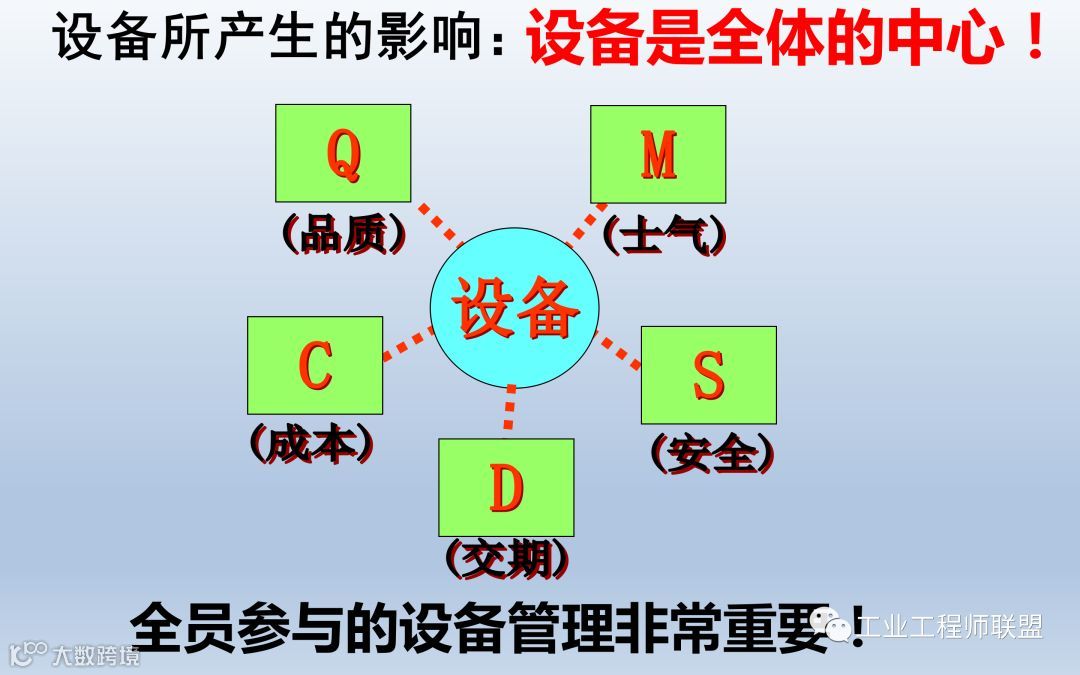 设备所产生的影响：设备是全体的中心！

Q
（品质）

M
（士气）

设备

C
（成本）

S
（安全）

D
（交期）

全员参与的设备管理非常重要！

工业工程师联盟

大数跨境